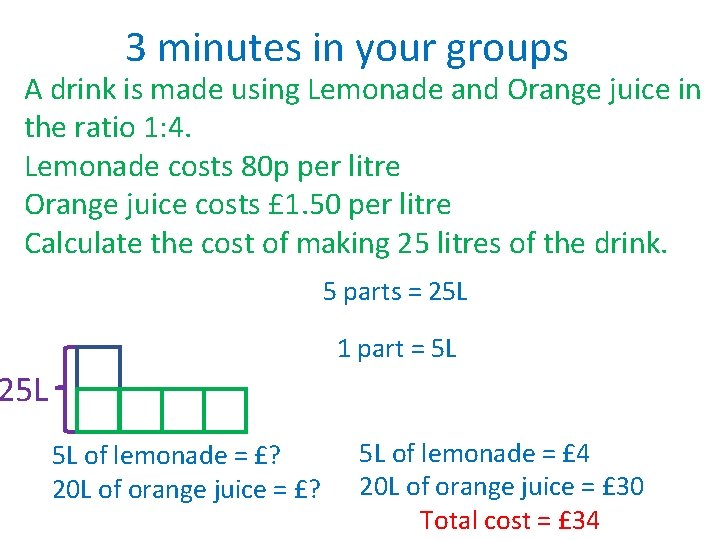 3 minutes in your groups

A drink is made using Lemonade and Orange juice in the ratio 1:4.
Lemonade costs 80p per litre
Orange juice costs £1.50 per litre
Calculate the cost of making 25 litres of the drink.

5 parts = 25L

1 part = 5L

25L

5L of lemonade = £?
20L of orange juice = £?

5L of lemonade = £4
20L of orange juice = £30
Total cost = £34